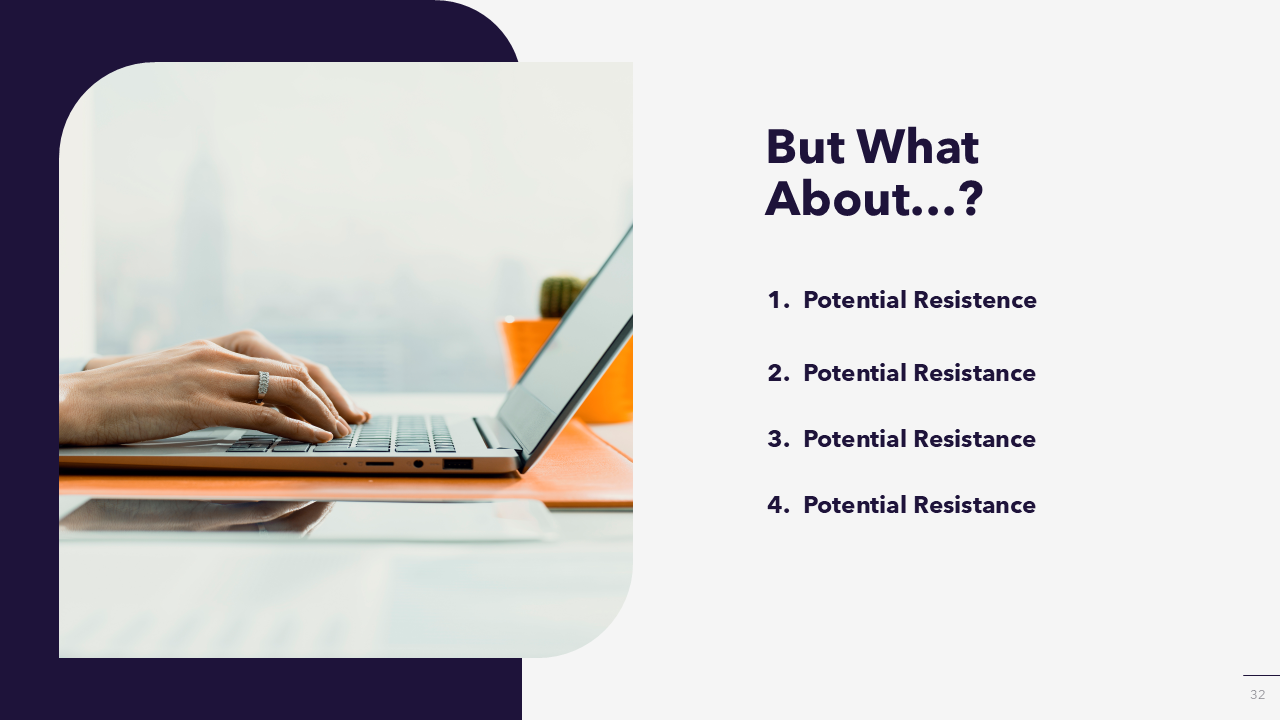 But What About...?

1. Potential Resistence

2. Potential Resistance

3. Potential Resistance

4. Potential Resistance

32